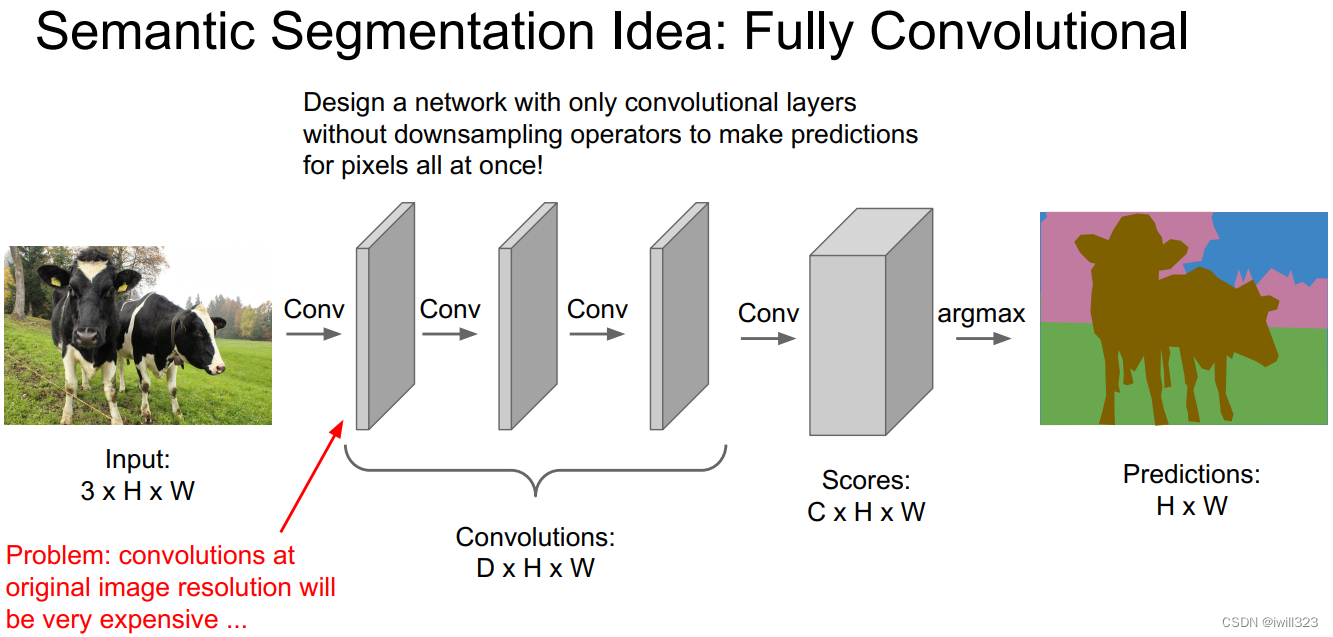 Semantic Segmentation Idea: Fully Convolutional

Design a network with only convolutional layers without downsampling operators to make predictions for pixels all at once!

Conv

Conv

Conv

Conv

argmax

Input:
3 x H x W

Convolutions:
D x H x W

Scores:
C x H x W

Predictions:
H x W

Problem: convolutions at original image resolution will be very expensive ...

CSDN @iwill323